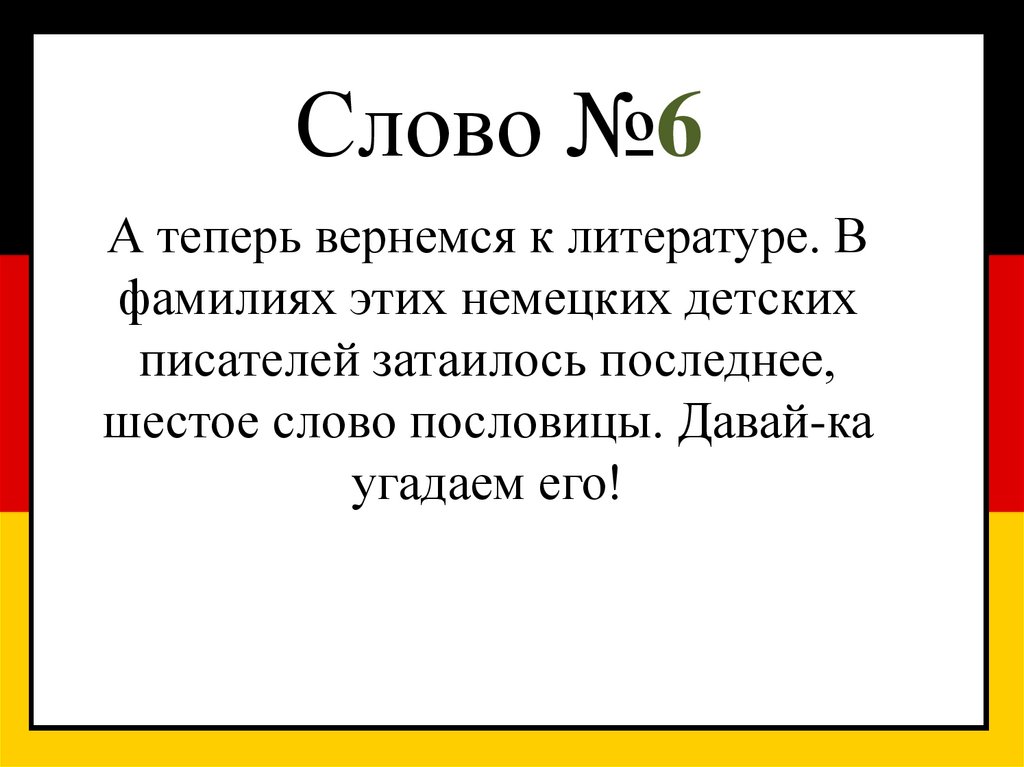 Слово №6

А теперь вернемся к литературе. В фамилиях этих немецких детских писателей затаилось последнее, шестое слово пословицы. Давай-ка угадаем его!